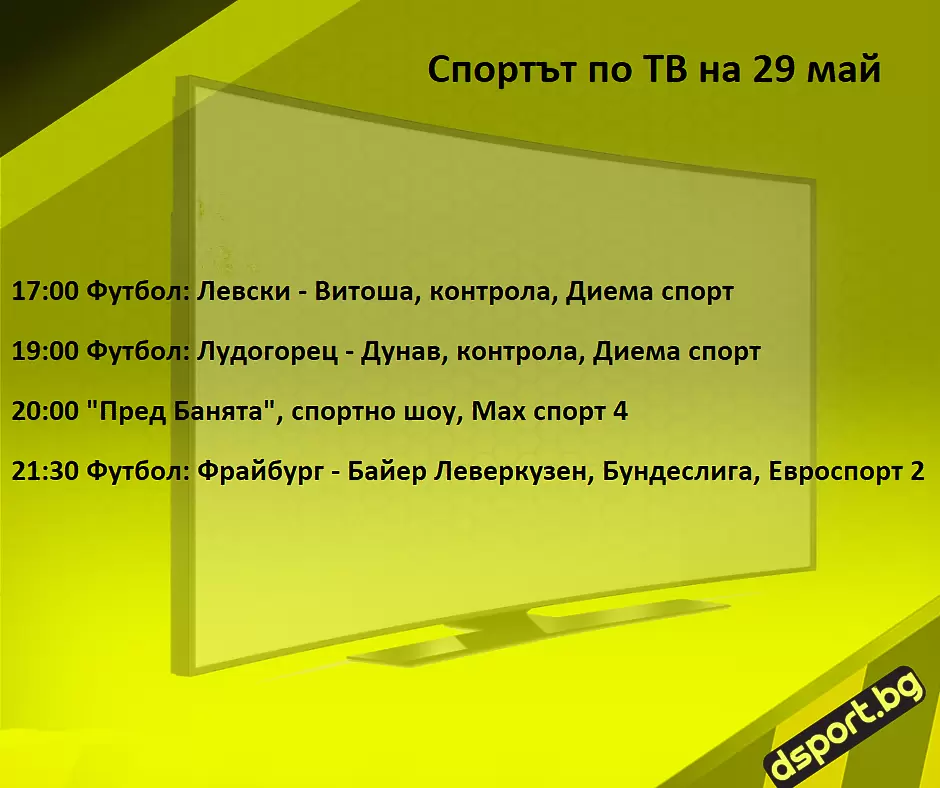 Спортът по ТВ на 29 май

17:00 Футбол: Левски - Витоша, контрола, Диема спорт

19:00 Футбол: Лудогорец - Дунав, контрола, Диема спорт

20:00 "Пред Банята", спортно шоу, Max спорт 4

21:30 Футбол: Фрайбург - Байер Леверкузен, Бундеслига, Евроспорт 2

dsport.bg